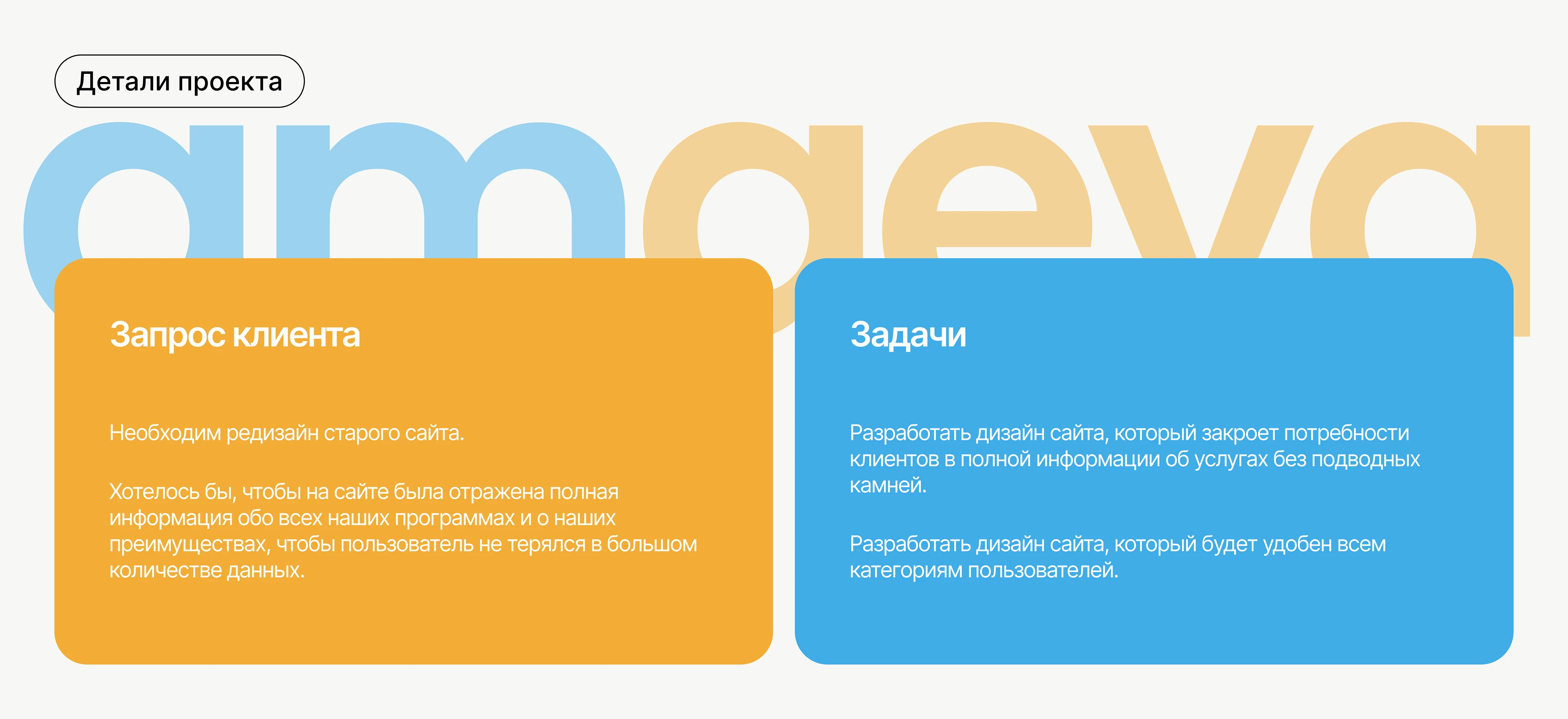 Детали проекта

amgeva

Запрос клиента

Необходим редизайн старого сайта.

Хотелось бы, чтобы на сайте была отражена полная информация обо всех наших программах и о наших преимуществах, чтобы пользователь не терялся в большом количестве данных.

Задачи

Разработать дизайн сайта, который закроет потребности клиентов в полной информации об услугах без подводных камней.

Разработать дизайн сайта, который будет удобен всем категориям пользователей.